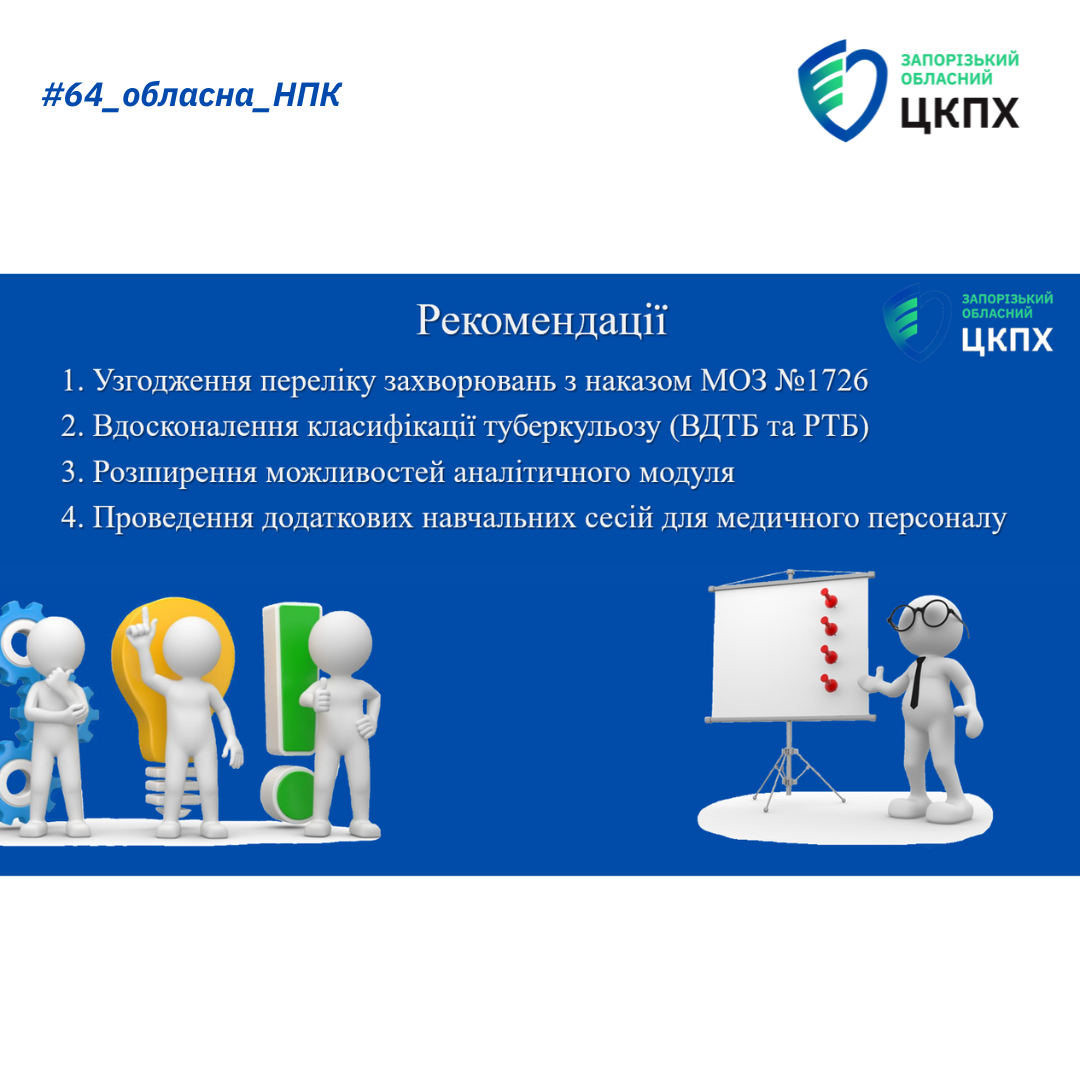 #64_обласна_НПК

ЗАПОРІЗЬКИЙ ОБЛАСНИЙ ЦКПХ

Рекомендації

ЗАПОРІЗЬКИЙ ОБЛАСНИЙ ЦКПХ

1. Узгодження переліку захворювань з наказом МОЗ №1726
2. Вдосконалення класифікації туберкульозу (ВДТБ та РТБ)
3. Розширення можливостей аналітичного модуля
4. Проведення додаткових навчальних сесій для медичного персоналу